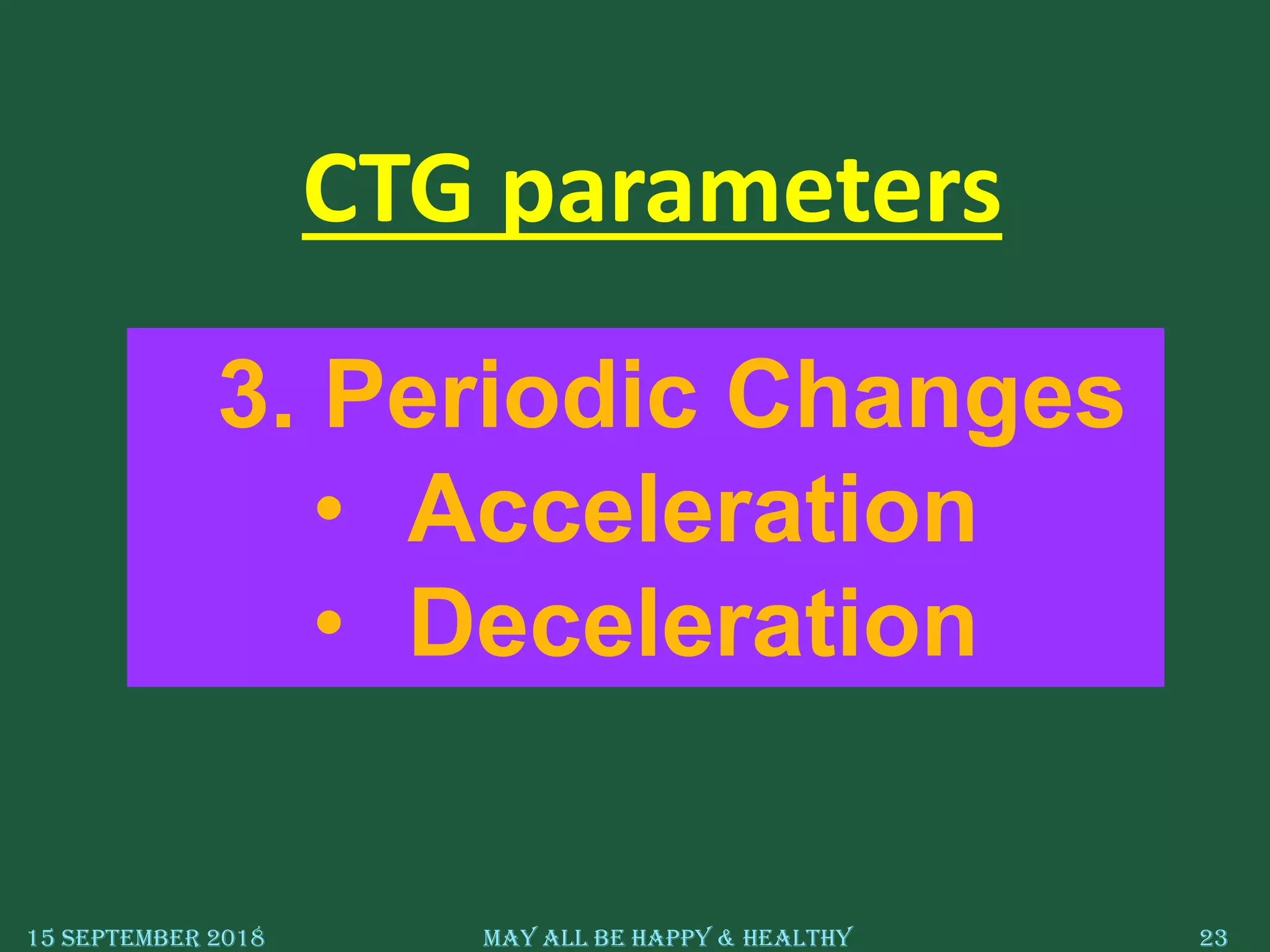 CTG parameters

3. Periodic Changes
• Acceleration
• Deceleration

15 SEPTEMBER 2018 MAY ALL BE HAPPY & HEALTHY 23